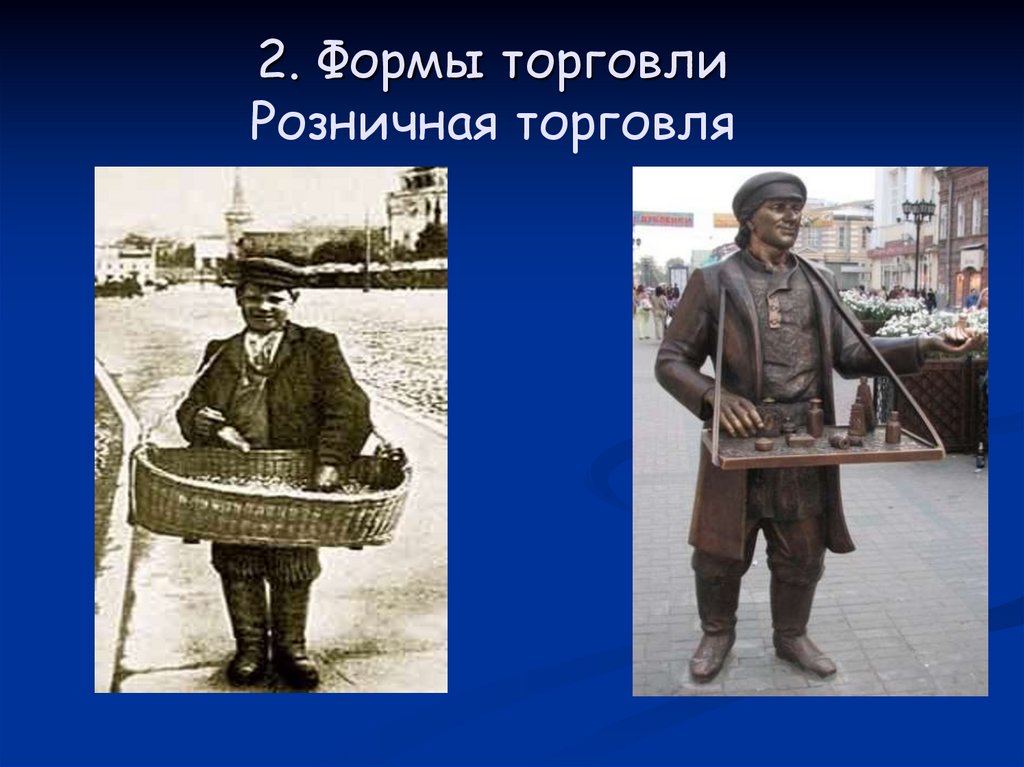 2. Формы торговли
Розничная торговля